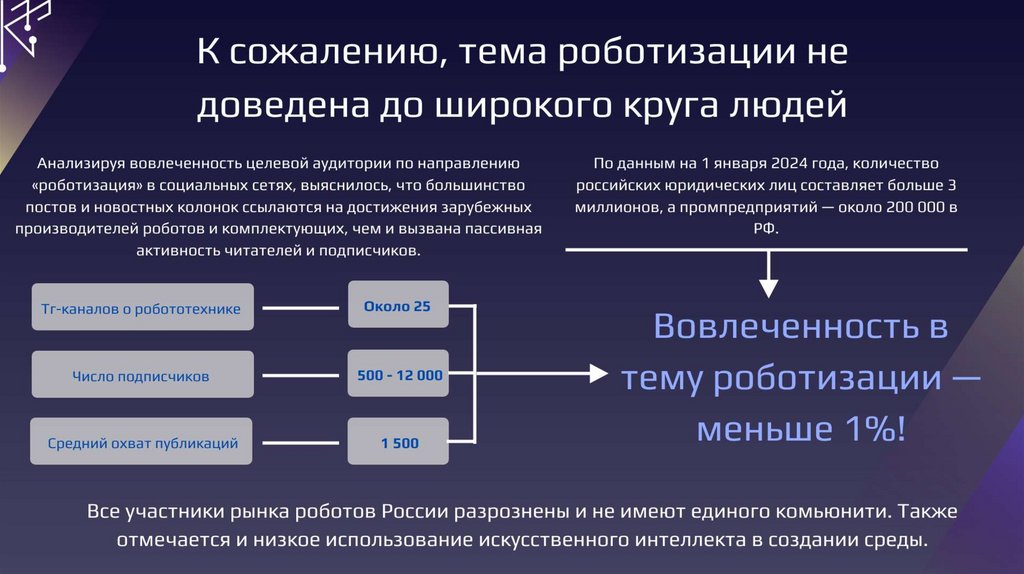 К сожалению, тема роботизации не доведена до широкого круга людей

Анализируя вовлеченность целевой аудитории по направлению «роботизация» в социальных сетях, выяснилось, что большинство постов и новостных колонок ссылаются на достижения зарубежных производителей роботов и комплектующих, чем и вызвана пассивная активность читателей и подписчиков.

По данным на 1 января 2024 года, количество российских юридических лиц составляет больше 3 миллионов, а промпредприятий — около 200 000 в РФ.

Тг-каналов о робототехнике

Около 25

Число подписчиков

500 - 12 000

Средний охват публикаций

1 500

Вовлеченность в тему роботизации — меньше 1%!

Все участники рынка роботов России разрознены и не имеют единого комьюнити. Также отмечается и низкое использование искусственного интеллекта в создании среды.